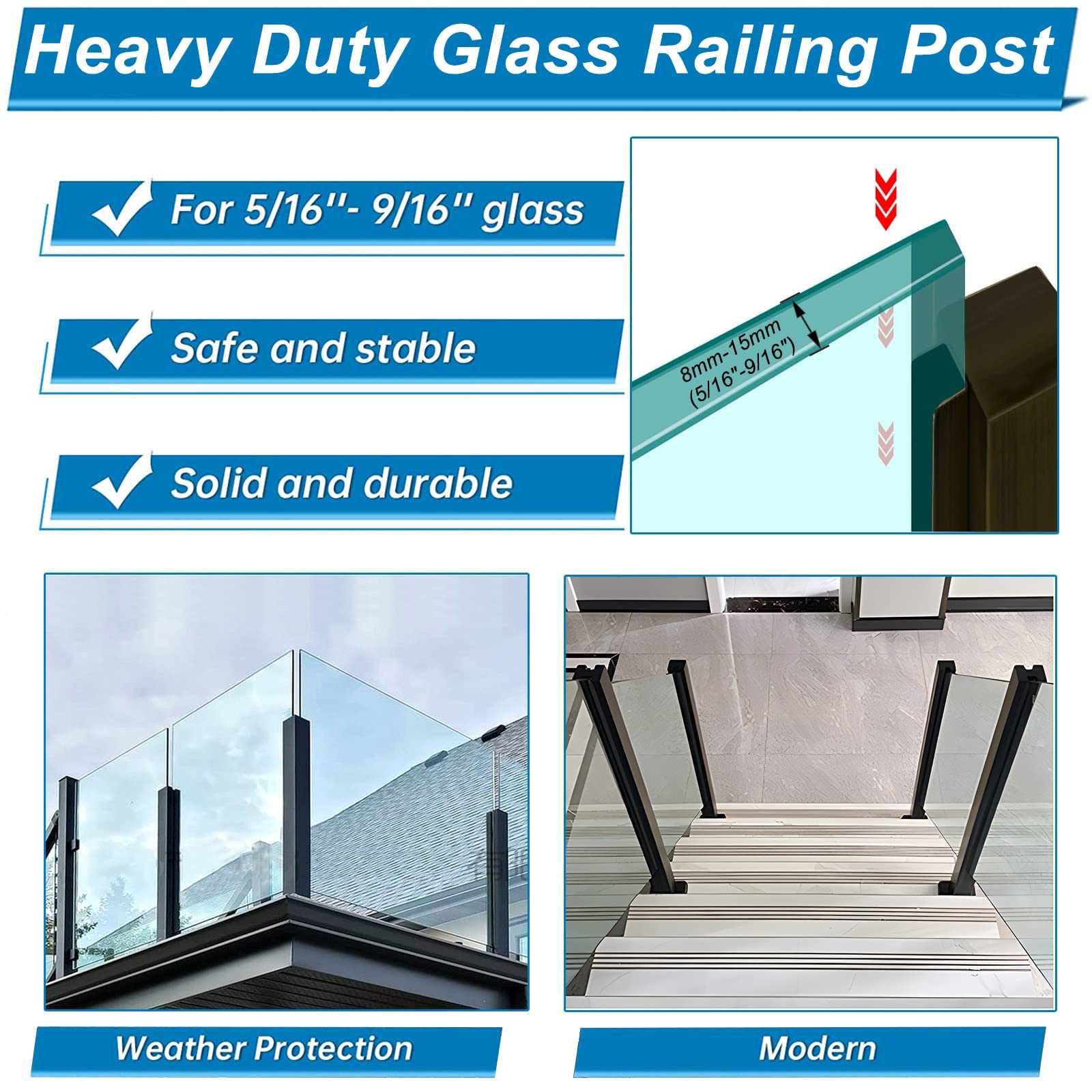 Heavy Duty Glass Railing Post

For 5/16''- 9/16'' glass

Safe and stable

Solid and durable

8mm-15mm
(5/16"-9/16")

Weather Protection

Modern